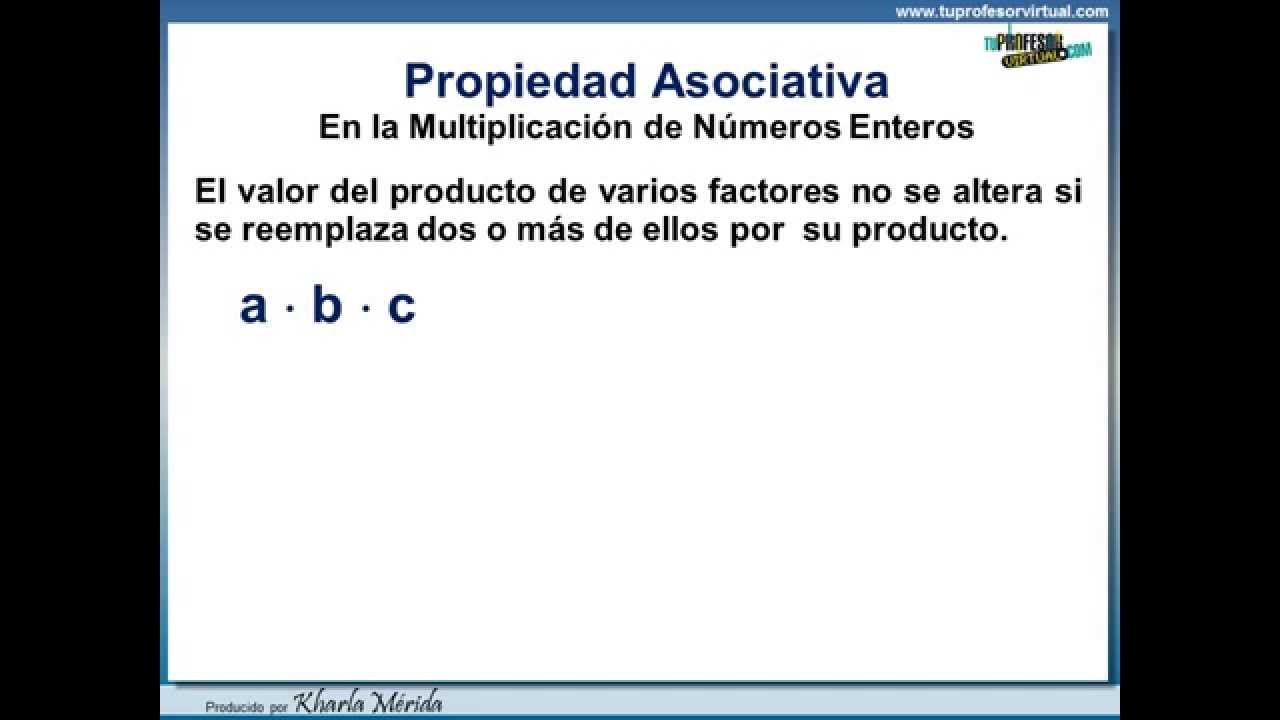 www.tuprofesorvirtual.com

TUPROFESORVIRTUAL.COM

Propiedad Asociativa
En la Multiplicación de Números Enteros

El valor del producto de varios factores no se altera si se reemplaza dos o más de ellos por su producto.

$a \cdot b \cdot c$

Producido por Kharla Mérida